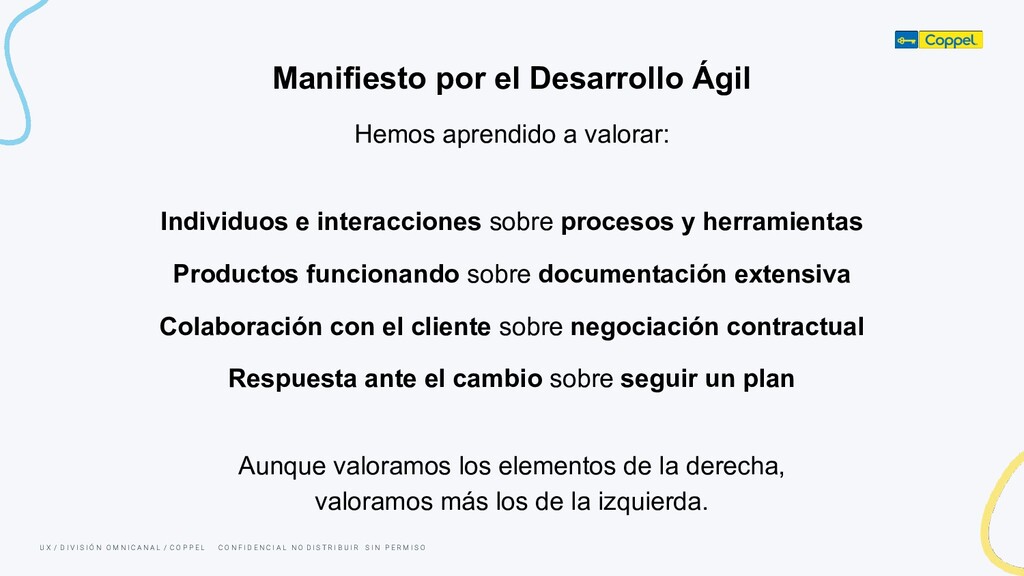 Coppel

Manifiesto por el Desarrollo Ágil

Hemos aprendido a valorar:

Individuos e interacciones sobre procesos y herramientas

Productos funcionando sobre documentación extensiva

Colaboración con el cliente sobre negociación contractual

Respuesta ante el cambio sobre seguir un plan

Aunque valoramos los elementos de la derecha, valoramos más los de la izquierda.

UX / DIVISIÓN OMNICANAL / COPPEL CONFIDENCIAL NO DISTRIBUIR SIN PERMISO